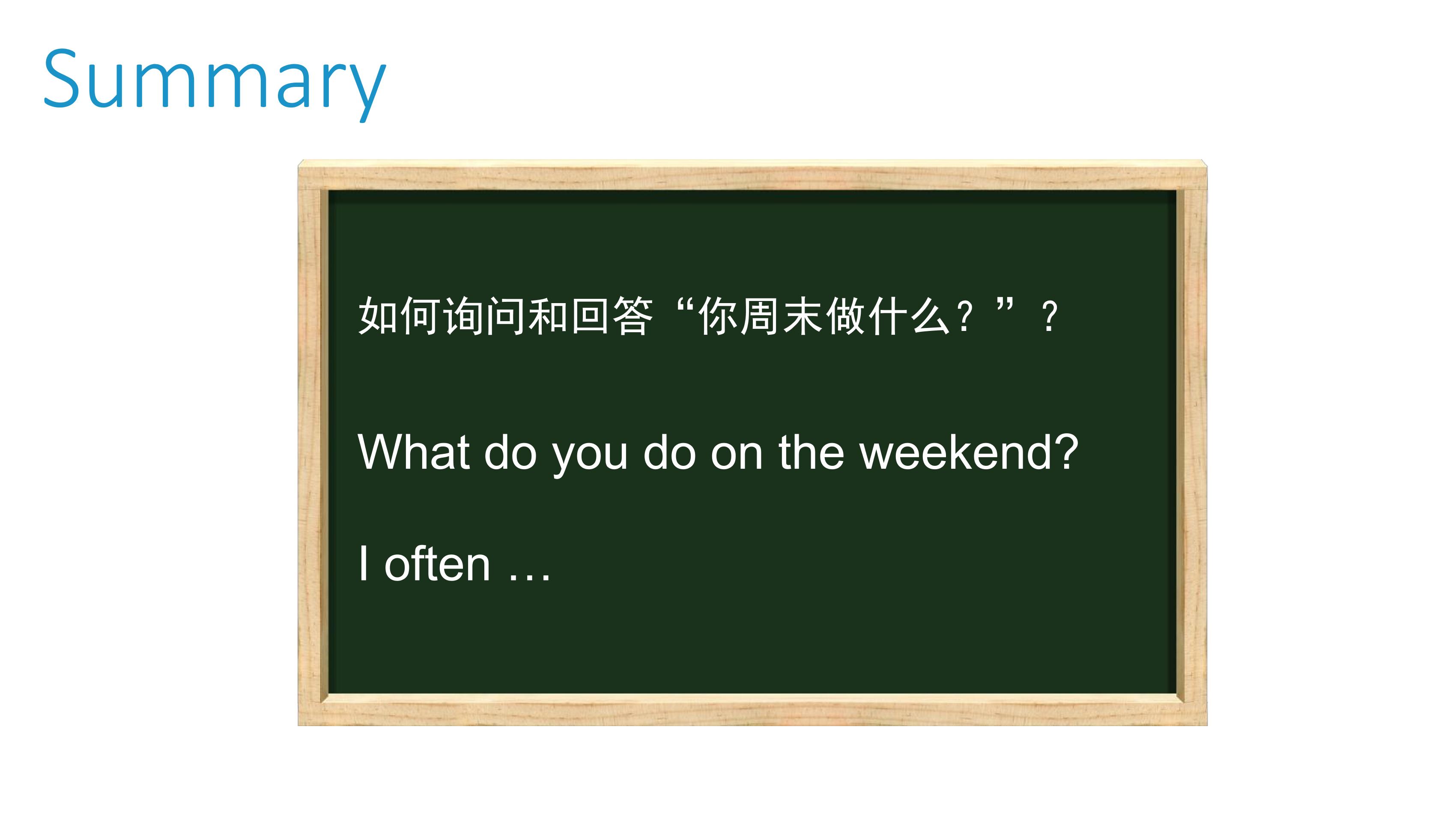 Summary

如何询问和回答“你周末做什么？”？

What do you do on the weekend?

I often …